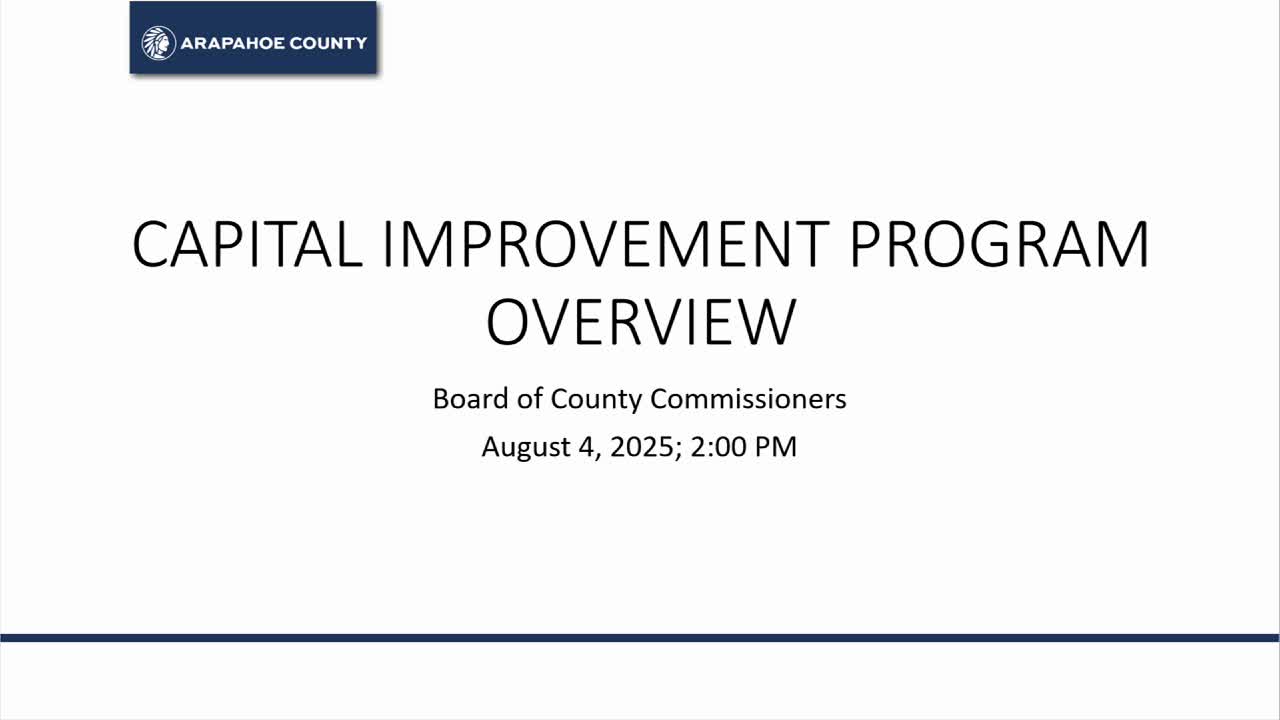 ARAPAHOE COUNTY

CAPITAL IMPROVEMENT PROGRAM OVERVIEW

Board of County Commissioners

August 4, 2025; 2:00 PM